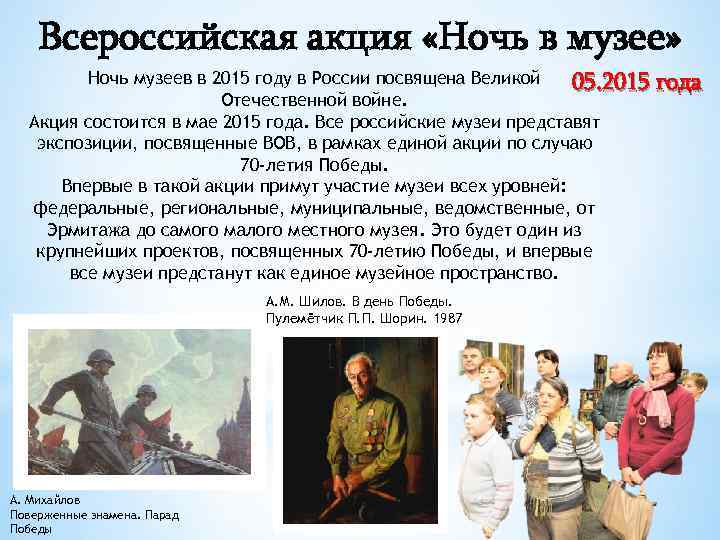 Всероссийская акция «Ночь в музее»

05.2015 года

Ночь музеев в 2015 году в России посвящена Великой Отечественной войне.
Акция состоится в мае 2015 года. Все российские музеи представят экспозиции, посвященные ВОВ, в рамках единой акции по случаю 70-летия Победы.
Впервые в такой акции примут участие музеи всех уровней: федеральные, региональные, муниципальные, ведомственные, от Эрмитажа до самого малого местного музея. Это будет один из крупнейших проектов, посвященных 70-летию Победы, и впервые все музеи предстанут как единое музейное пространство.

А.М. Шилов. В день Победы. Пулемётчик П.П. Шорин. 1987

А. Михайлов
Поверженные знамена. Парад Победы